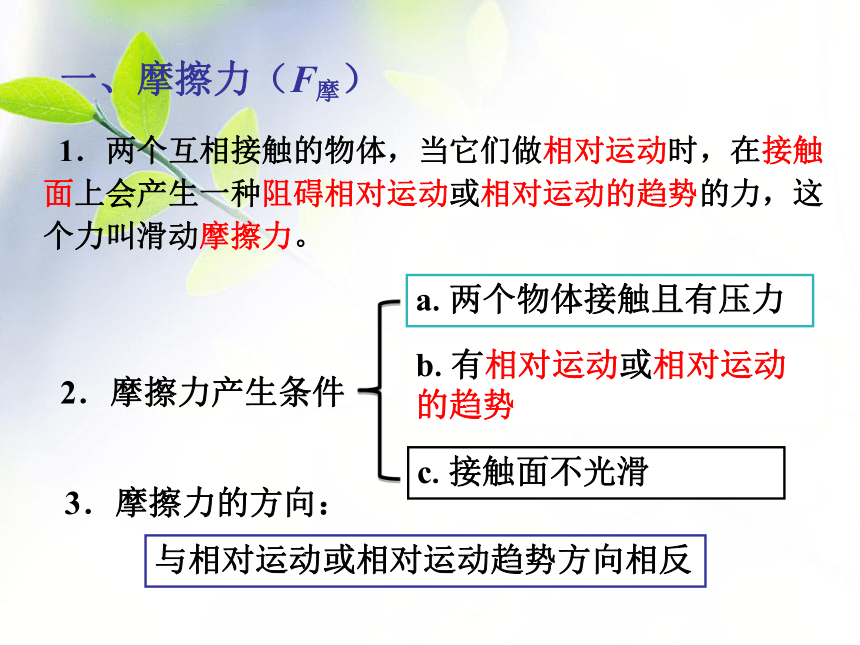 一、摩擦力（$F_{摩}$）

1．两个互相接触的物体，当它们做相对运动时，在接触面上会产生一种阻碍相对运动或相对运动的趋势的力，这个力叫滑动摩擦力。

2．摩擦力产生条件

a. 两个物体接触且有压力

b. 有相对运动或相对运动的趋势

c. 接触面不光滑

3．摩擦力的方向：

与相对运动或相对运动趋势方向相反